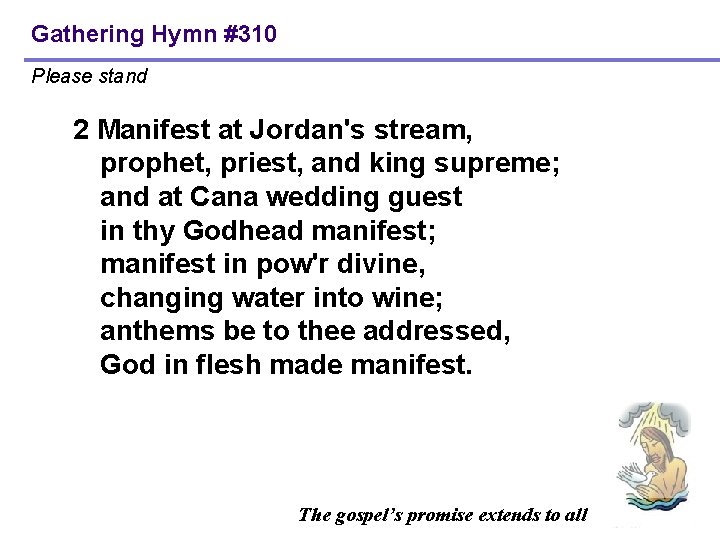 Gathering Hymn #310

Please stand

2 Manifest at Jordan's stream,
prophet, priest, and king supreme;
and at Cana wedding guest
in thy Godhead manifest;
manifest in pow'r divine,
changing water into wine;
anthems be to thee addressed,
God in flesh made manifest.

The gospel's promise extends to all